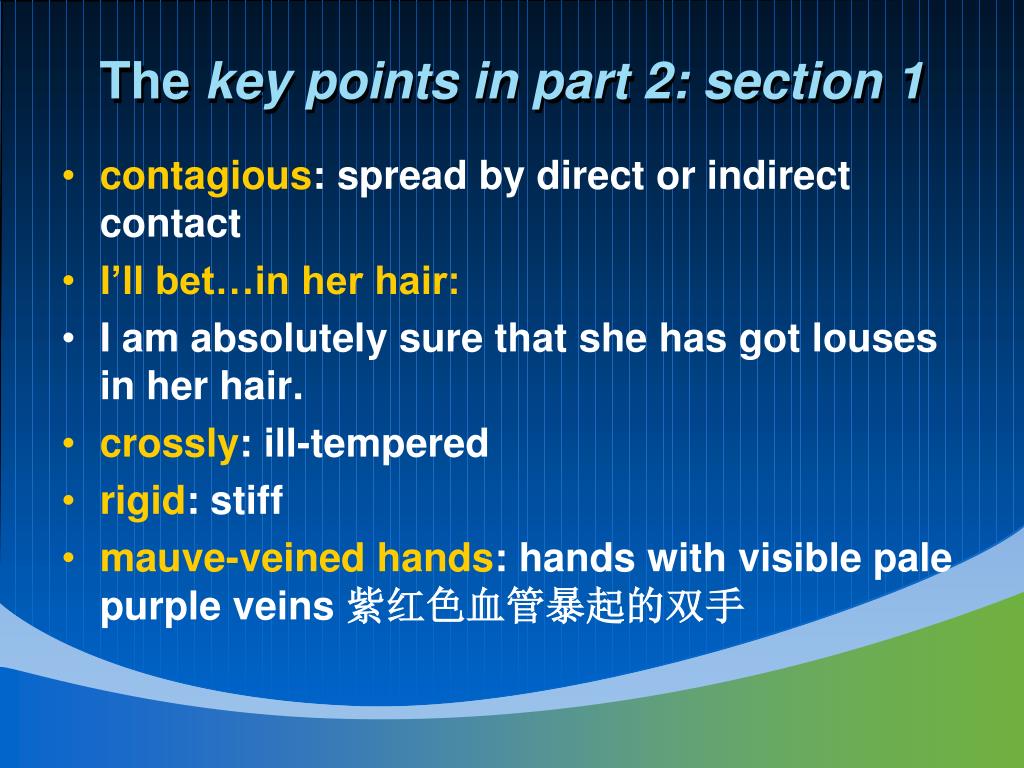 The key points in part 2: section 1

• contagious: spread by direct or indirect contact
• I’ll bet…in her hair:
• I am absolutely sure that she has got louses in her hair.
• crossly: ill-tempered
• rigid: stiff
• mauve-veined hands: hands with visible pale purple veins 紫红色血管暴起的双手